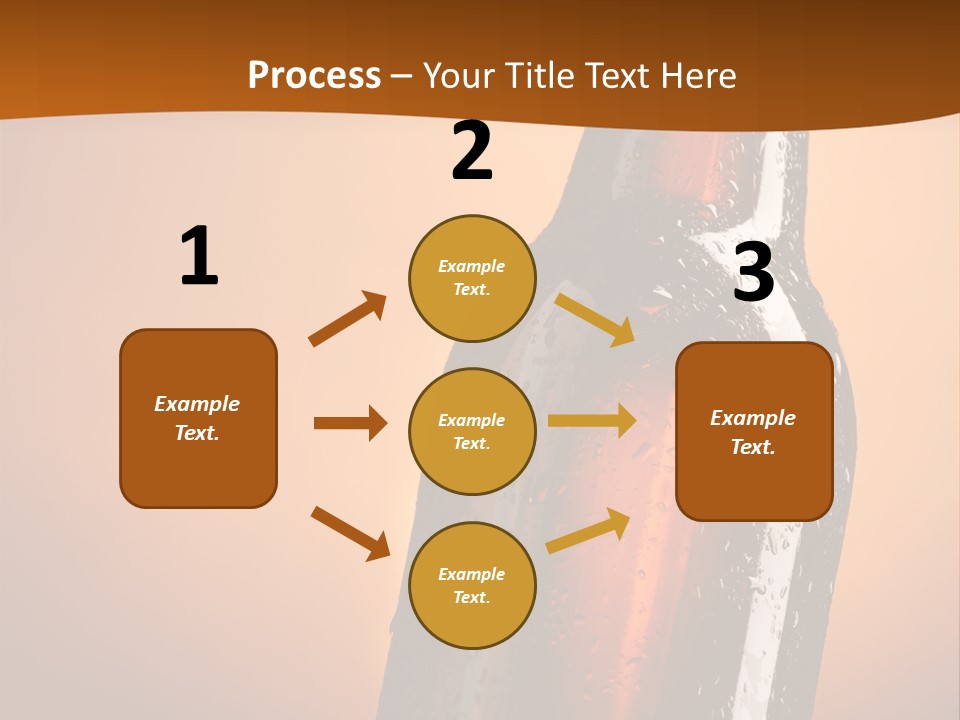 Process – Your Title Text Here

1

Example Text.

2

Example Text.

Example Text.

Example Text.

3

Example Text.